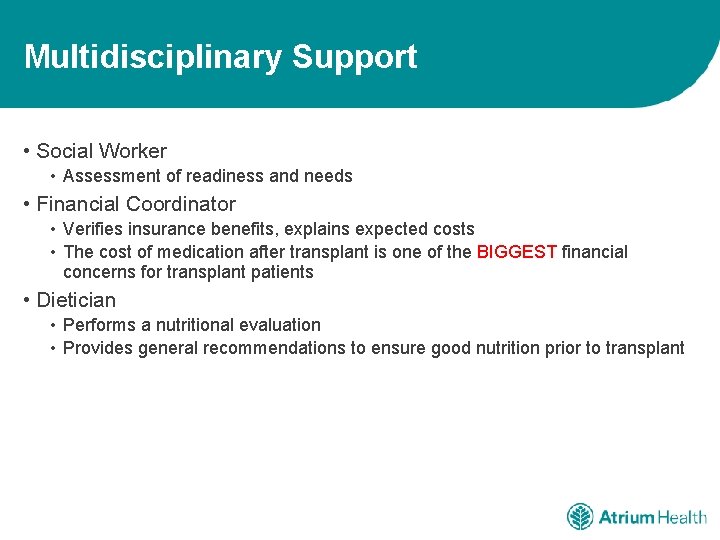 Multidisciplinary Support

• Social Worker
  • Assessment of readiness and needs
• Financial Coordinator
  • Verifies insurance benefits, explains expected costs
  • The cost of medication after transplant is one of the BIGGEST financial concerns for transplant patients
• Dietician
  • Performs a nutritional evaluation
  • Provides general recommendations to ensure good nutrition prior to transplant

Atrium Health